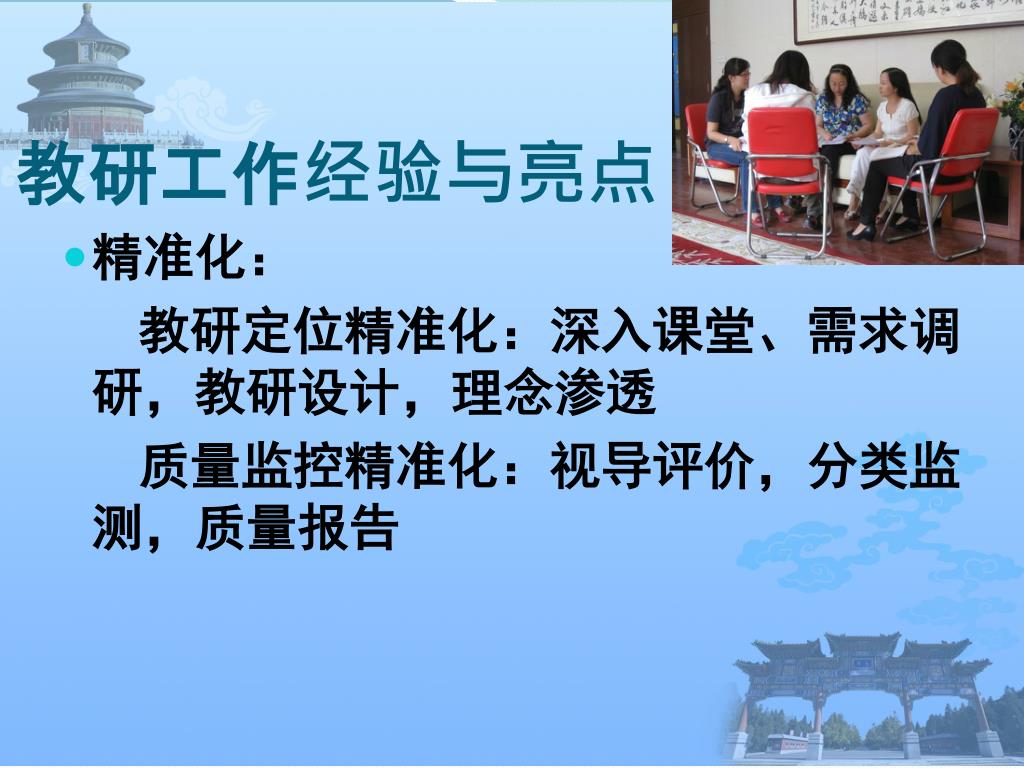 教研工作经验与亮点

精准化：

教研定位精准化：深入课堂、需求调研，教研设计，理念渗透

质量监控精准化：视导评价，分类监测，质量报告